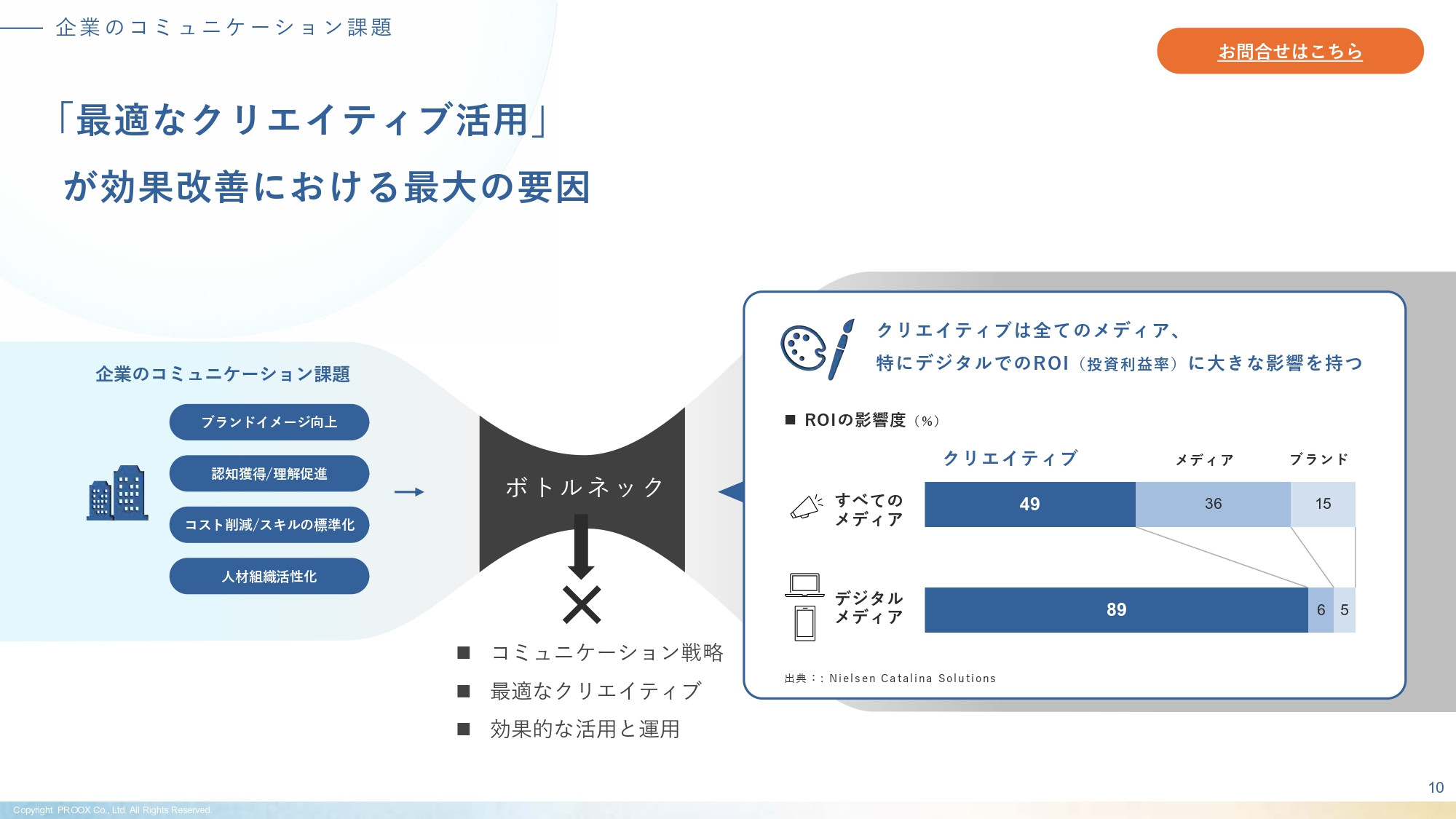 企業のコミュニケーション課題

お問合せはこちら

「最適なクリエイティブ活用」
が効果改善における最大の要因

企業のコミュニケーション課題

ブランドイメージ向上

認知獲得/理解促進

コスト削減/スキルの標準化

人材組織活性化

ボトルネック

■ コミュニケーション戦略
■ 最適なクリエイティブ
■ 効果的な活用と運用

クリエイティブは全てのメディア、
特にデジタルでのROI（投資利益率）に大きな影響を持つ

■ ROIの影響度（%）

| | クリエイティブ | メディア | ブランド |
|---|---|---|---|
| すべてのメディア | 49 | 36 | 15 |
| デジタルメディア | 89 | 6 | 5 |

出典：: Nielsen Catalina Solutions

10

Copyright PROOX Co., Ltd. All Rights Reserved.